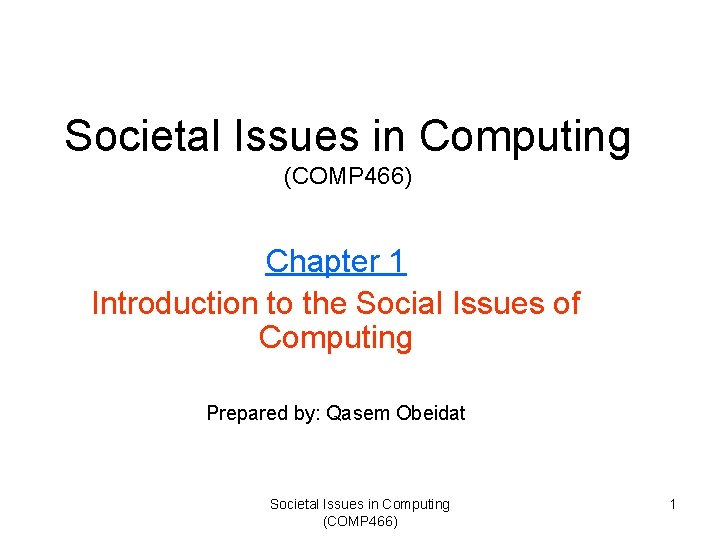 Societal Issues in Computing
(COMP466)

Chapter 1
Introduction to the Social Issues of Computing

Prepared by: Qasem Obeidat

Societal Issues in Computing (COMP466)

1